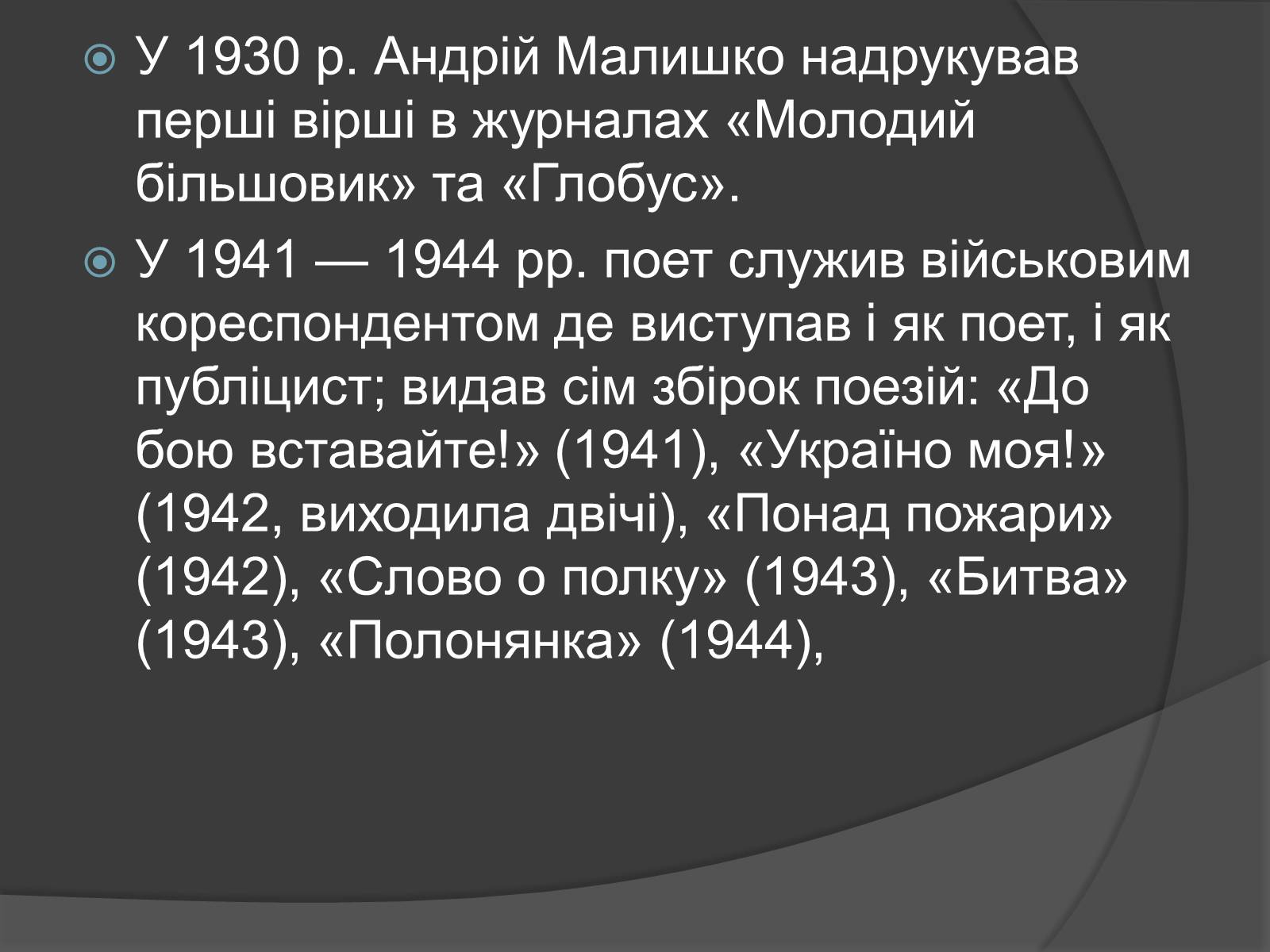 У 1930 р. Андрій Малишко надрукував перші вірші в журналах «Молодий більшовик» та «Глобус».

У 1941 — 1944 рр. поет служив військовим кореспондентом де виступав і як поет, і як публіцист; видав сім збірок поезій: «До бою вставайте!» (1941), «Україно моя!» (1942, виходила двічі), «Понад пожари» (1942), «Слово о полку» (1943), «Битва» (1943), «Полонянка» (1944),